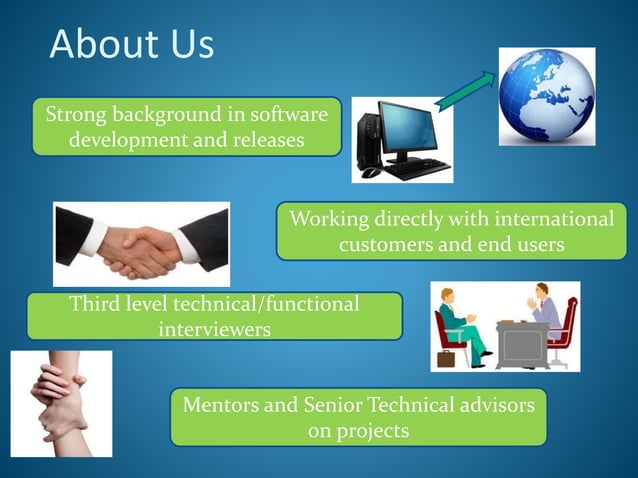 About Us

Strong background in software development and releases

Working directly with international customers and end users

Third level technical/functional interviewers

Mentors and Senior Technical advisors on projects